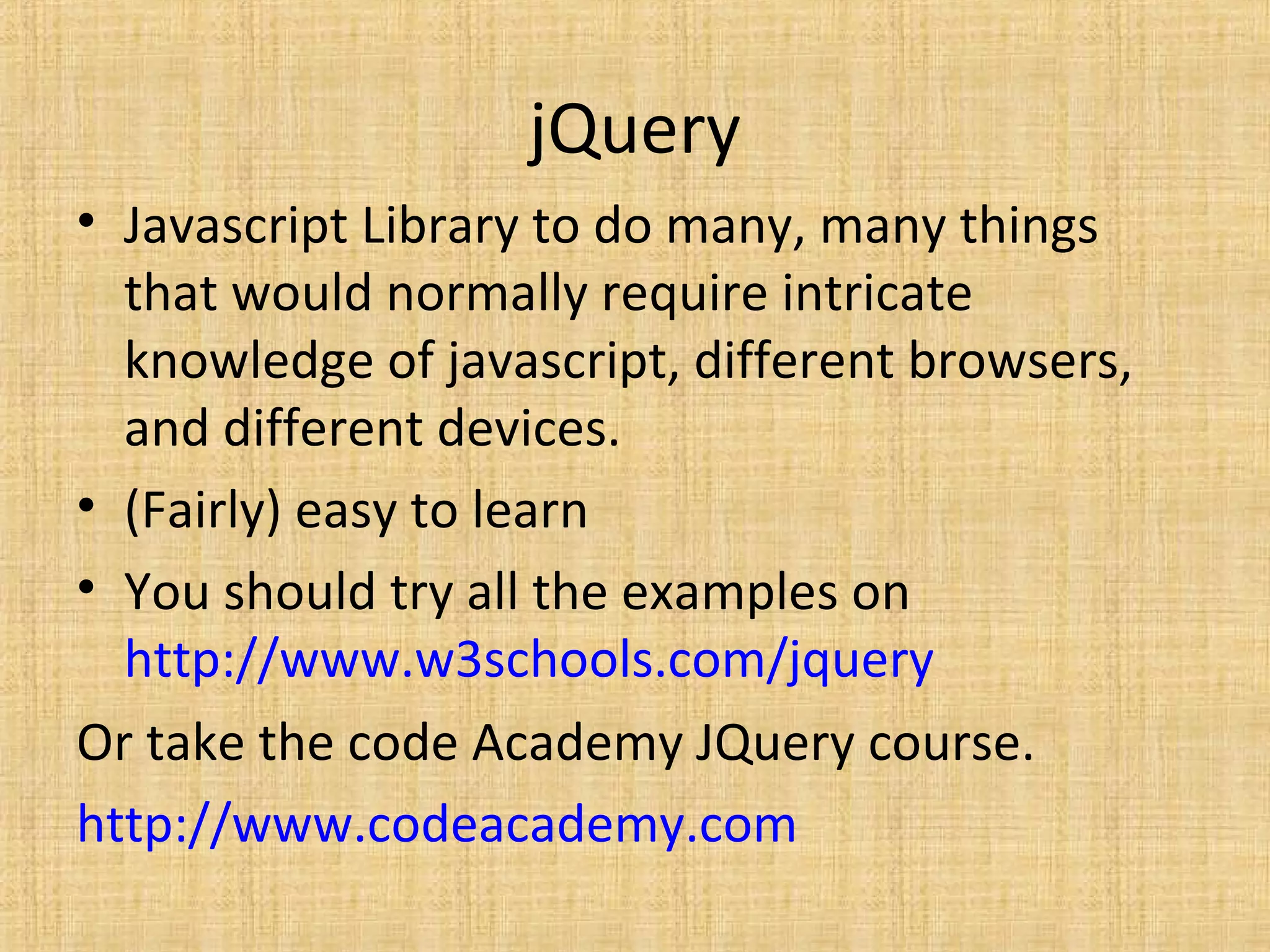 jQuery

• Javascript Library to do many, many things that would normally require intricate knowledge of javascript, different browsers, and different devices.
• (Fairly) easy to learn
• You should try all the examples on http://www.w3schools.com/jquery

Or take the code Academy JQuery course.

http://www.codeacademy.com